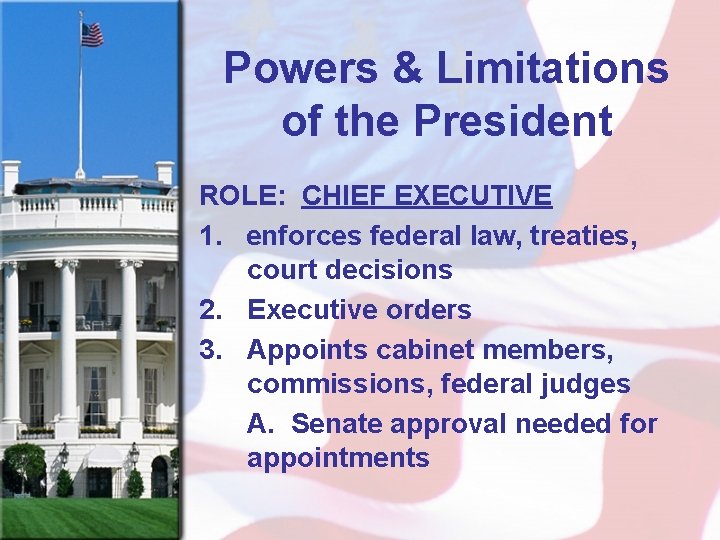 Powers & Limitations of the President

ROLE: CHIEF EXECUTIVE

1. enforces federal law, treaties, court decisions
2. Executive orders
3. Appoints cabinet members, commissions, federal judges
   A. Senate approval needed for appointments